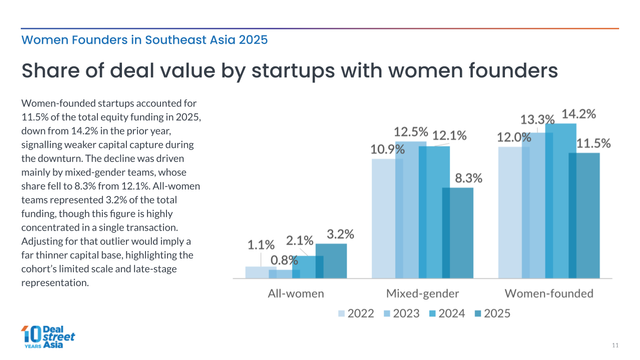 Women Founders in Southeast Asia 2025

Share of deal value by startups with women founders

Women-founded startups accounted for 11.5% of the total equity funding in 2025, down from 14.2% in the prior year, signalling weaker capital capture during the downturn. The decline was driven mainly by mixed-gender teams, whose share fell to 8.3% from 12.1%. All-women teams represented 3.2% of the total funding, though this figure is highly concentrated in a single transaction. Adjusting for that outlier would imply a far thinner capital base, highlighting the cohort's limited scale and late-stage representation.

1.1% 0.8% 2.1% 3.2%
10.9% 12.5% 12.1% 8.3%
12.0% 13.3% 14.2% 11.5%

All-women Mixed-gender Women-founded

2022 2023 2024 2025

10 YEARS Deal street Asia

11